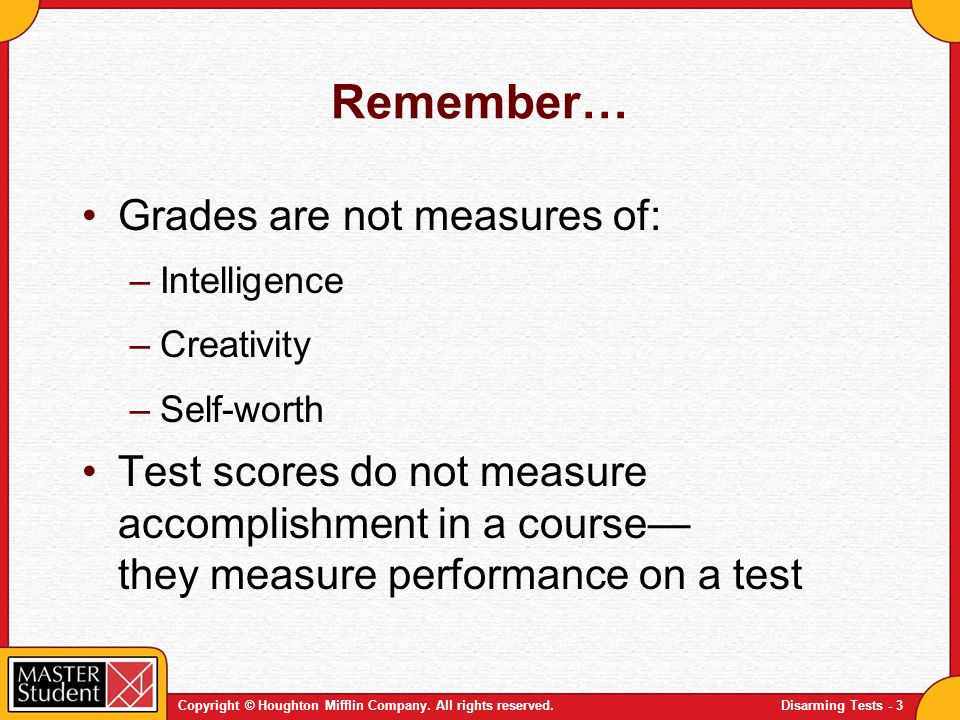 Remember…

• Grades are not measures of:

– Intelligence

– Creativity

– Self-worth

• Test scores do not measure accomplishment in a course— they measure performance on a test

MASTER Student

Copyright © Houghton Mifflin Company. All rights reserved.

Disarming Tests - 3